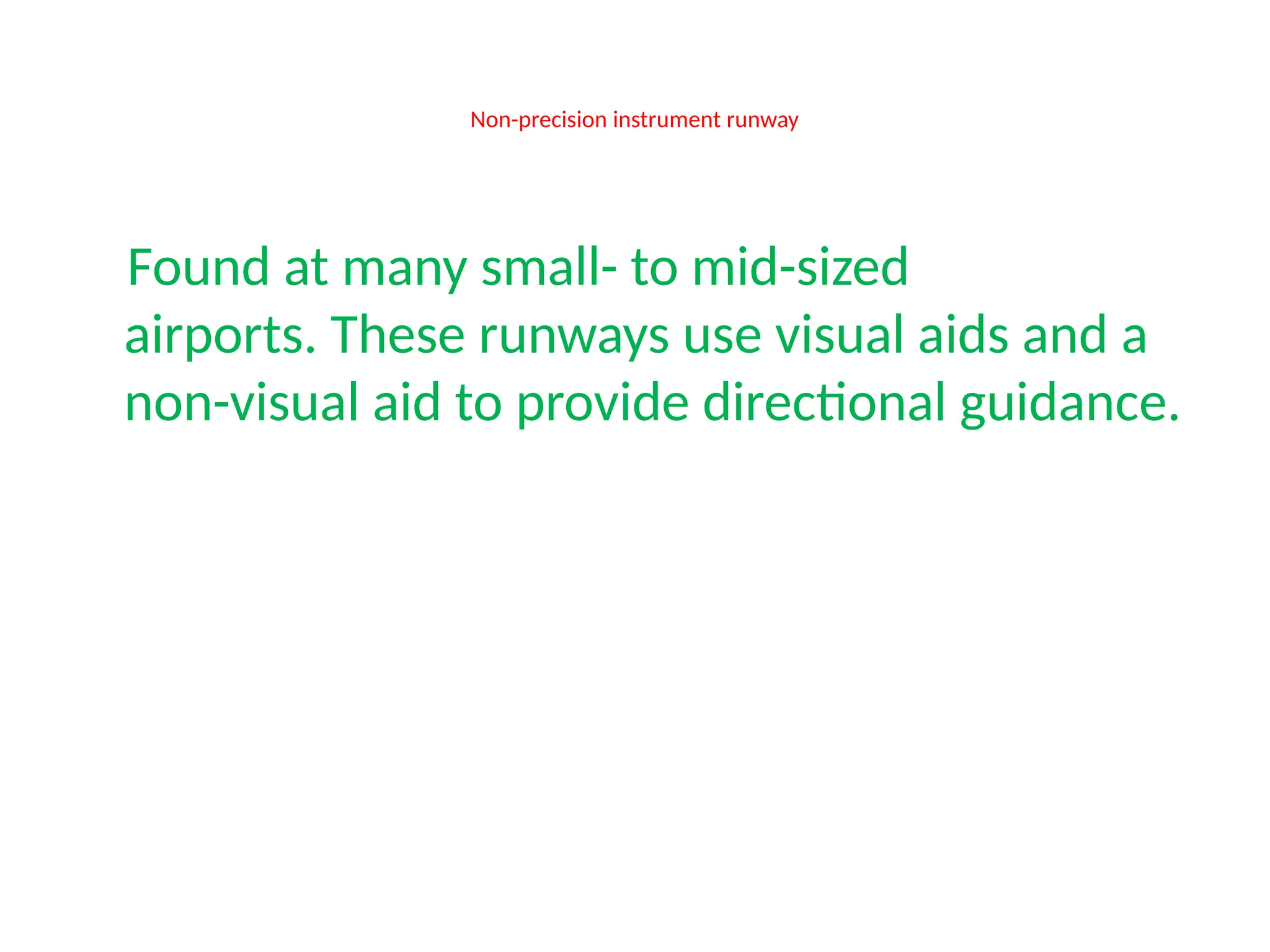 Non-precision instrument runway

Found at many small- to mid-sized airports. These runways use visual aids and a non-visual aid to provide directional guidance.